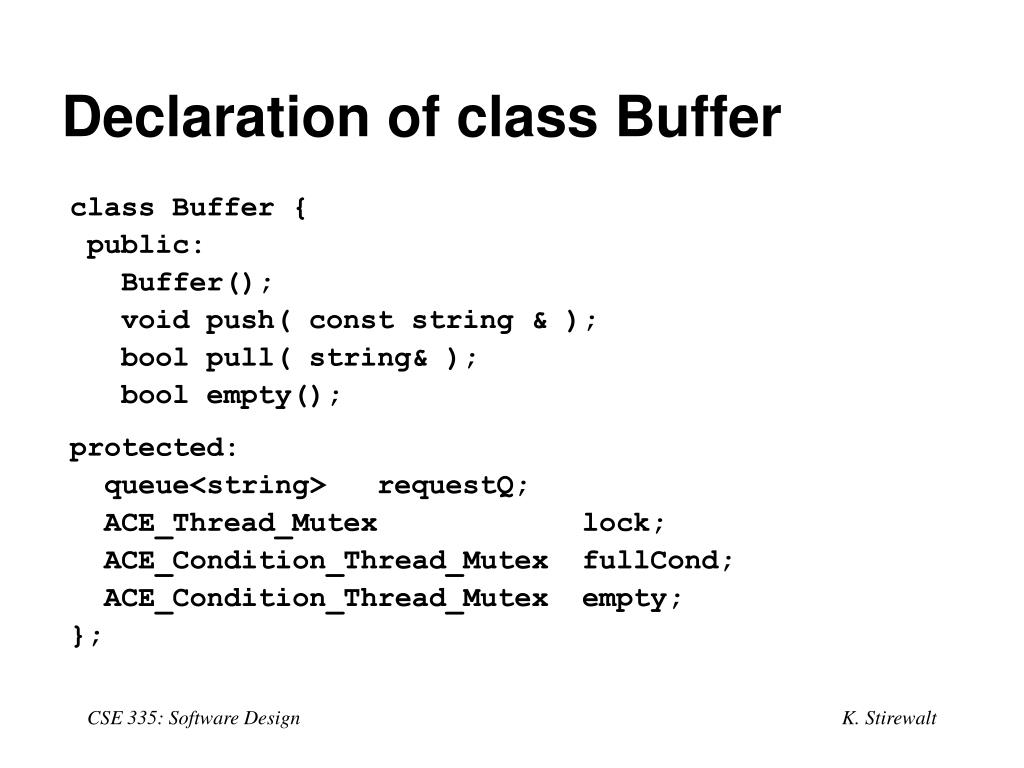 Declaration of class Buffer

class Buffer {
 public:
   Buffer();
   void push( const string & );
   bool pull( string& );
   bool empty();

protected:
  queue<string>   requestQ;
  ACE_Thread_Mutex            lock;
  ACE_Condition_Thread_Mutex  fullCond;
  ACE_Condition_Thread_Mutex  empty;
};

CSE 335: Software Design

K. Stirewalt